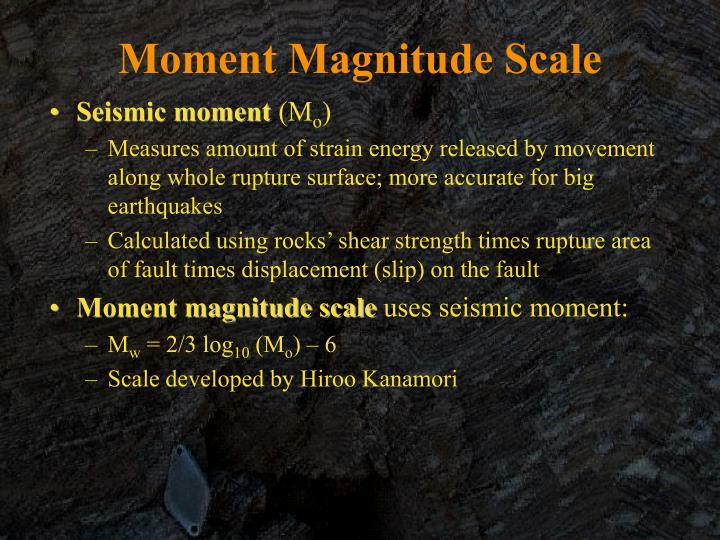 Moment Magnitude Scale

• Seismic moment ($M_o$)

– Measures amount of strain energy released by movement along whole rupture surface; more accurate for big earthquakes

– Calculated using rocks' shear strength times rupture area of fault times displacement (slip) on the fault

• Moment magnitude scale uses seismic moment:

– $M_w = 2/3 \log_{10} (M_o) - 6$

– Scale developed by Hiroo Kanamori